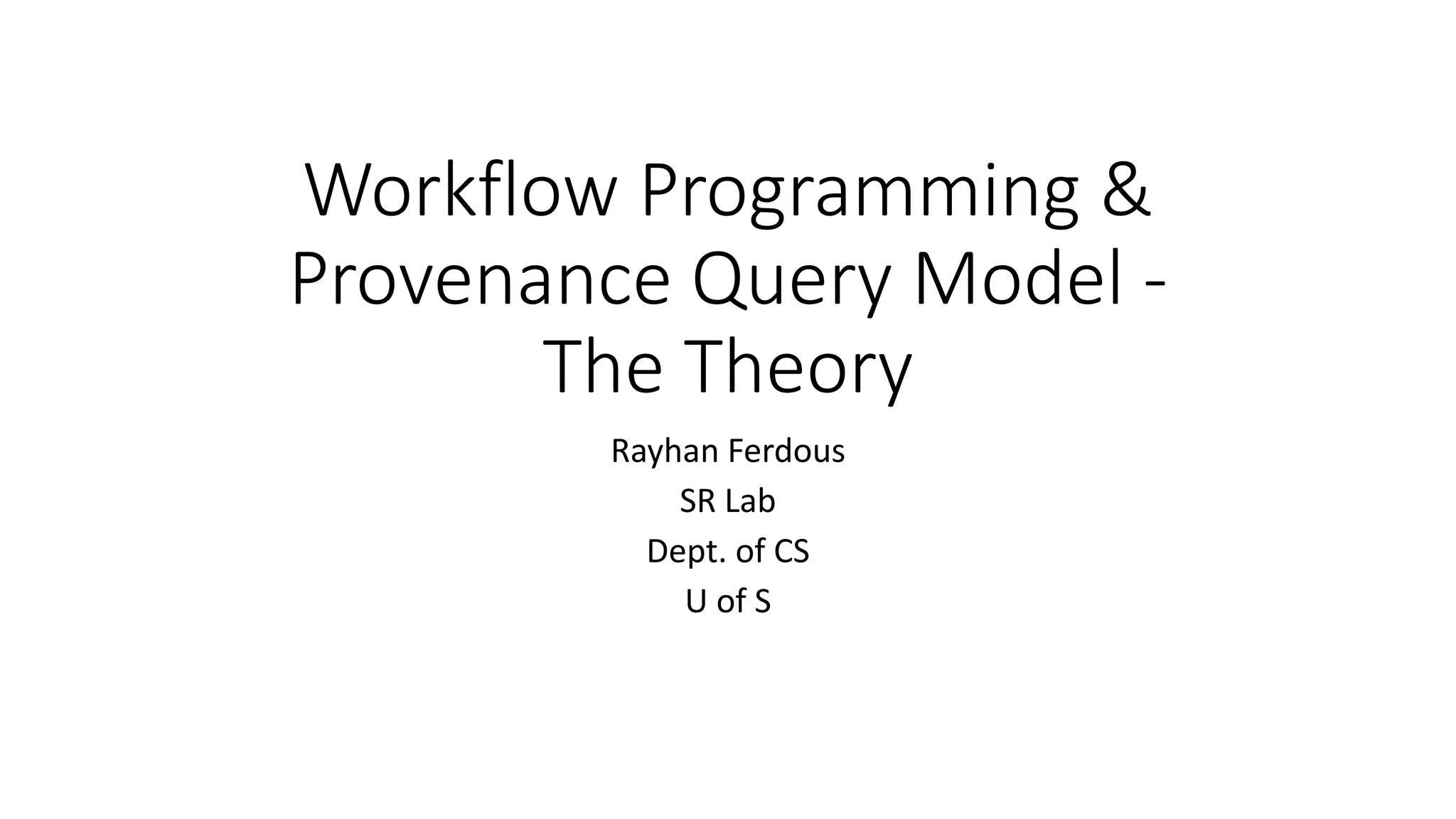 Workflow Programming & Provenance Query Model - The Theory

Rayhan Ferdous
SR Lab
Dept. of CS
U of S